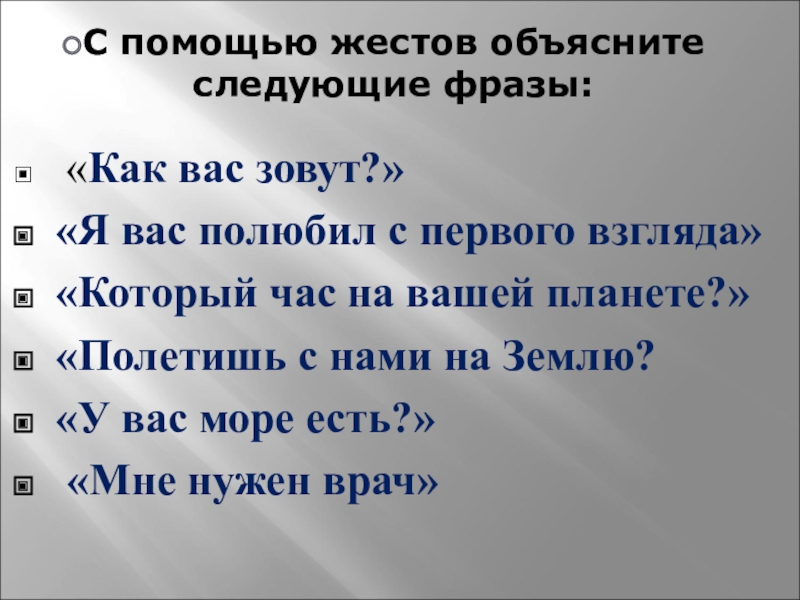 С помощью жестов объясните следующие фразы:

«Как вас зовут?»

«Я вас полюбил с первого взгляда»

«Который час на вашей планете?»

«Полетишь с нами на Землю?

«У вас море есть?»

«Мне нужен врач»